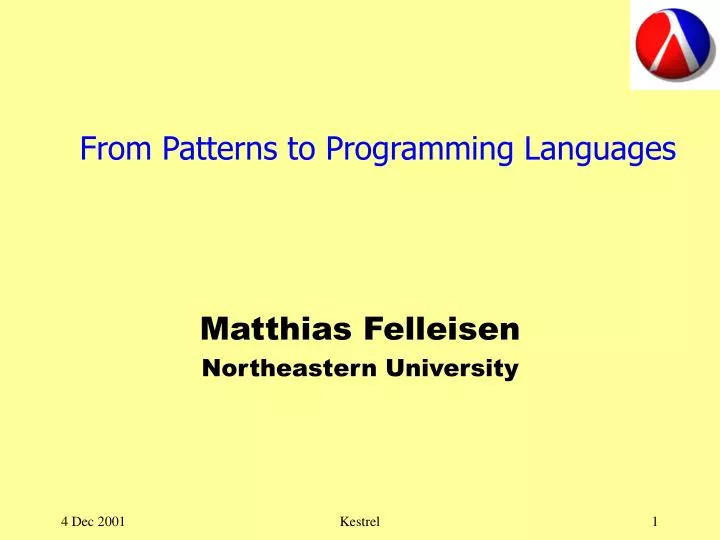 From Patterns to Programming Languages

Matthias Felleisen

Northeastern University

4 Dec 2001 Kestrel 1